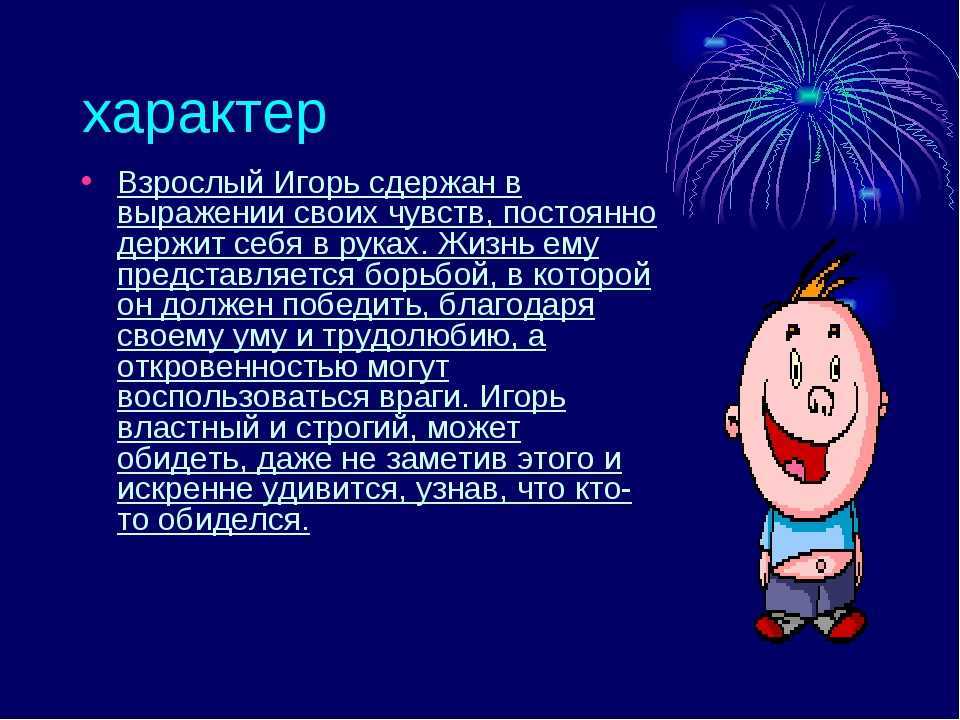 характер

• Взрослый Игорь сдержан в выражении своих чувств, постоянно держит себя в руках. Жизнь ему представляется борьбой, в которой он должен победить, благодаря своему уму и трудолюбию, а откровенностью могут воспользоваться враги. Игорь властный и строгий, может обидеть, даже не заметив этого и искренне удивится, узнав, что кто-то обиделся.